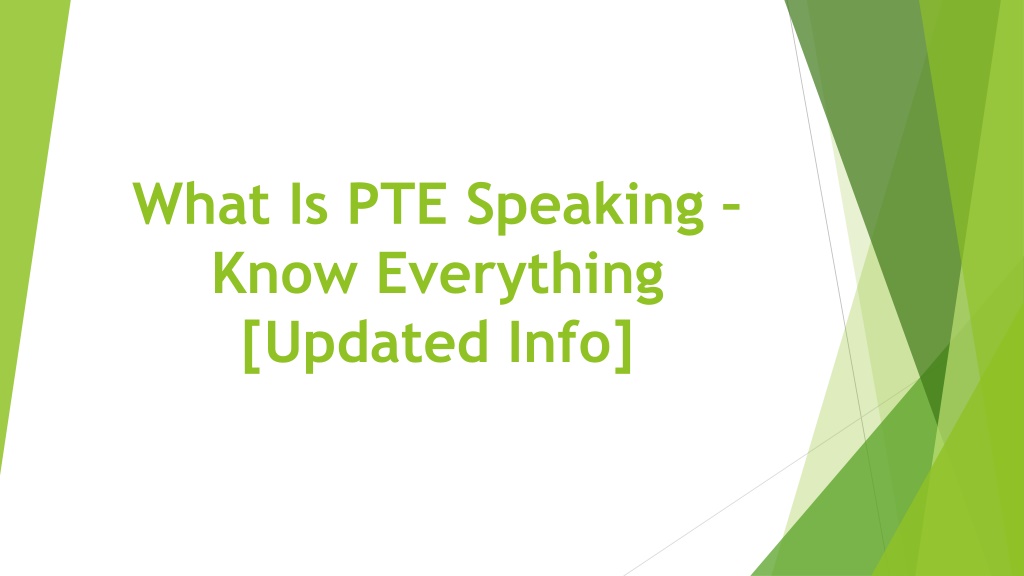 What Is PTE Speaking – Know Everything [Updated Info]